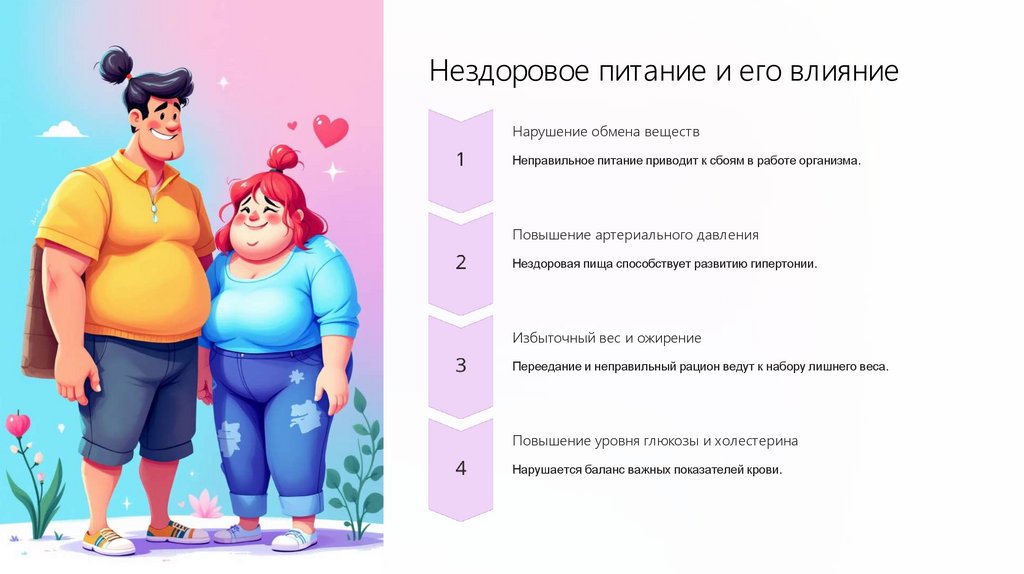 Нездоровое питание и его влияние

1

Нарушение обмена веществ

Неправильное питание приводит к сбоям в работе организма.

2

Повышение артериального давления

Нездоровая пища способствует развитию гипертонии.

3

Избыточный вес и ожирение

Переедание и неправильный рацион ведут к набору лишнего веса.

4

Повышение уровня глюкозы и холестерина

Нарушается баланс важных показателей крови.